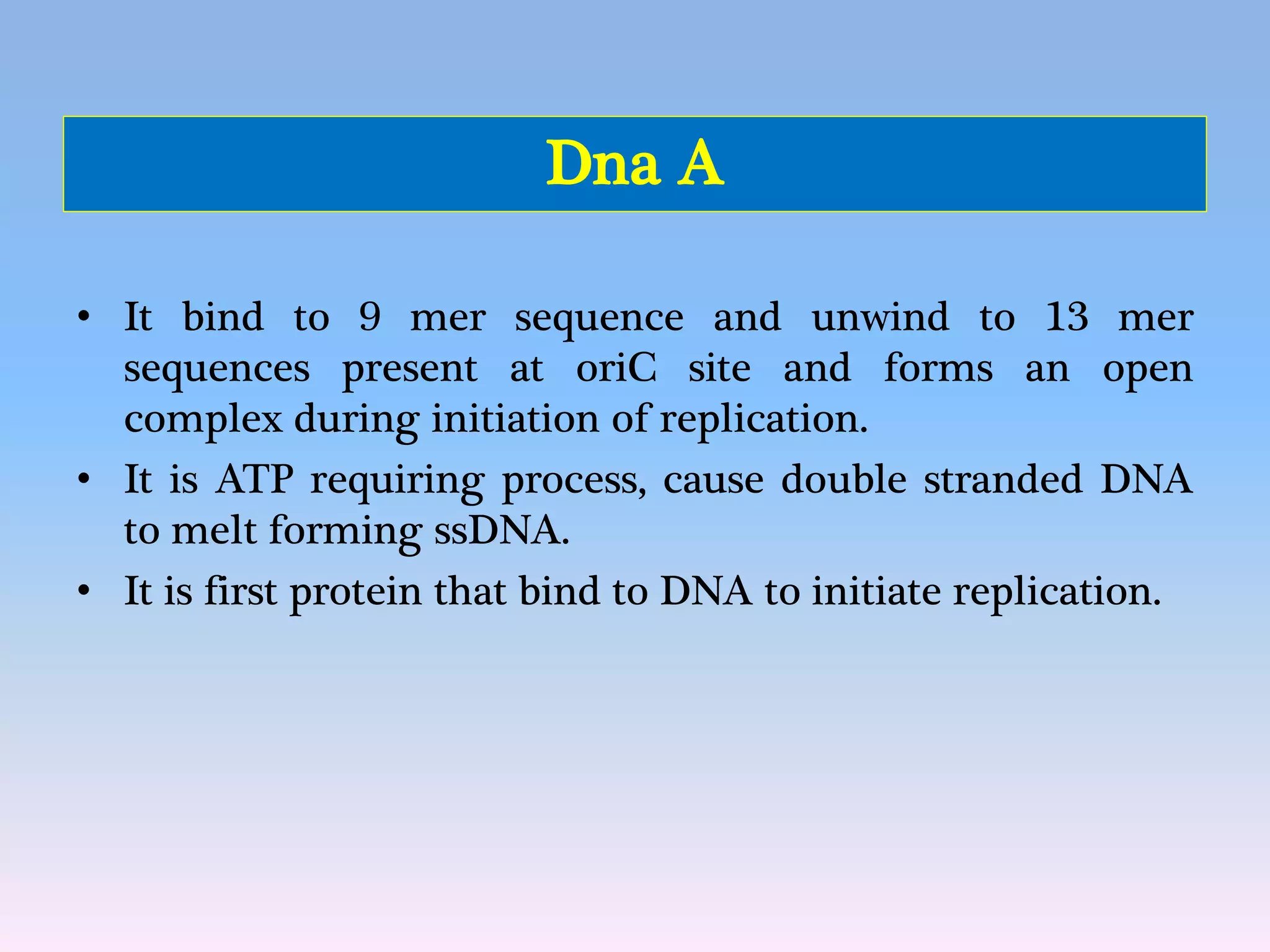 Dna A

• It bind to 9 mer sequence and unwind to 13 mer sequences present at oriC site and forms an open complex during initiation of replication.
• It is ATP requiring process, cause double stranded DNA to melt forming ssDNA.
• It is first protein that bind to DNA to initiate replication.